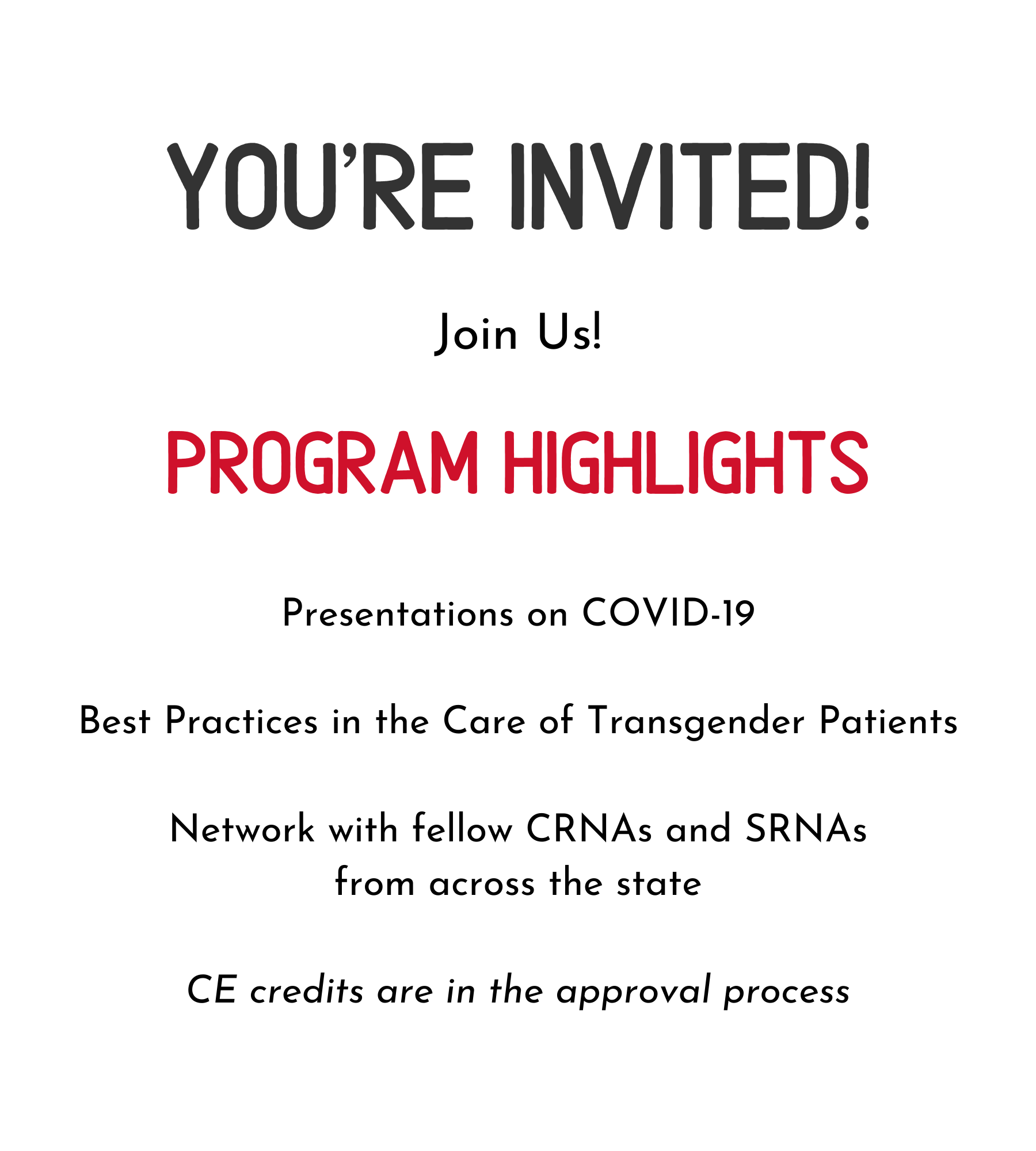 YOU'RE INVITED!

Join Us!

PROGRAM HIGHLIGHTS

Presentations on COVID-19

Best Practices in the Care of Transgender Patients

Network with fellow CRNAs and SRNAs from across the state

CE credits are in the approval process